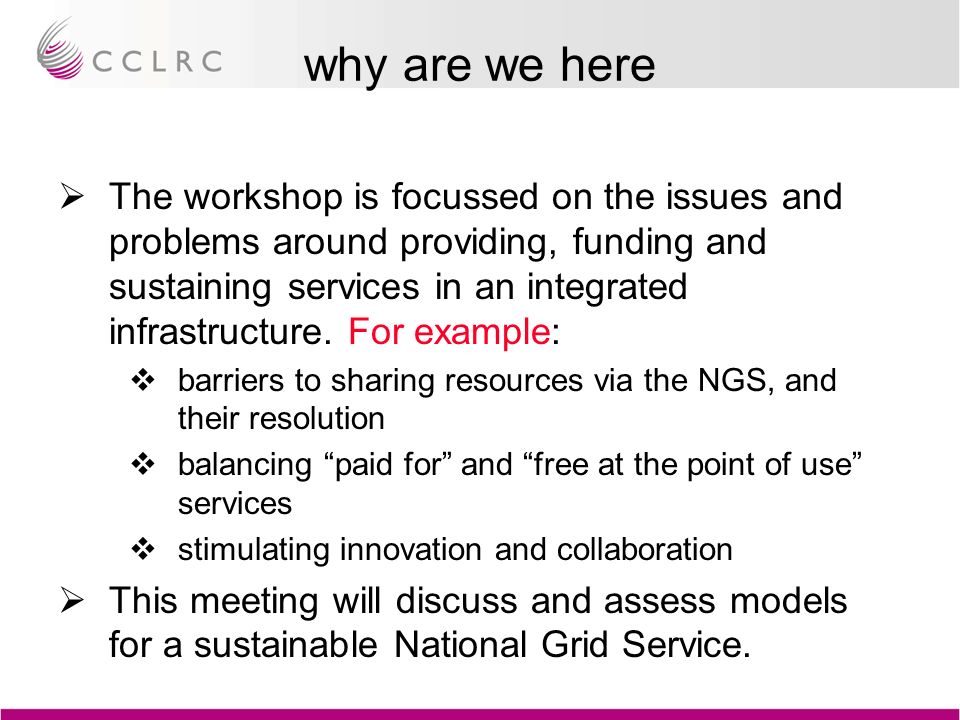 CCLRC

why are we here

➢ The workshop is focussed on the issues and problems around providing, funding and sustaining services in an integrated infrastructure. For example:

❖ barriers to sharing resources via the NGS, and their resolution

❖ balancing “paid for” and “free at the point of use” services

❖ stimulating innovation and collaboration

➢ This meeting will discuss and assess models for a sustainable National Grid Service.